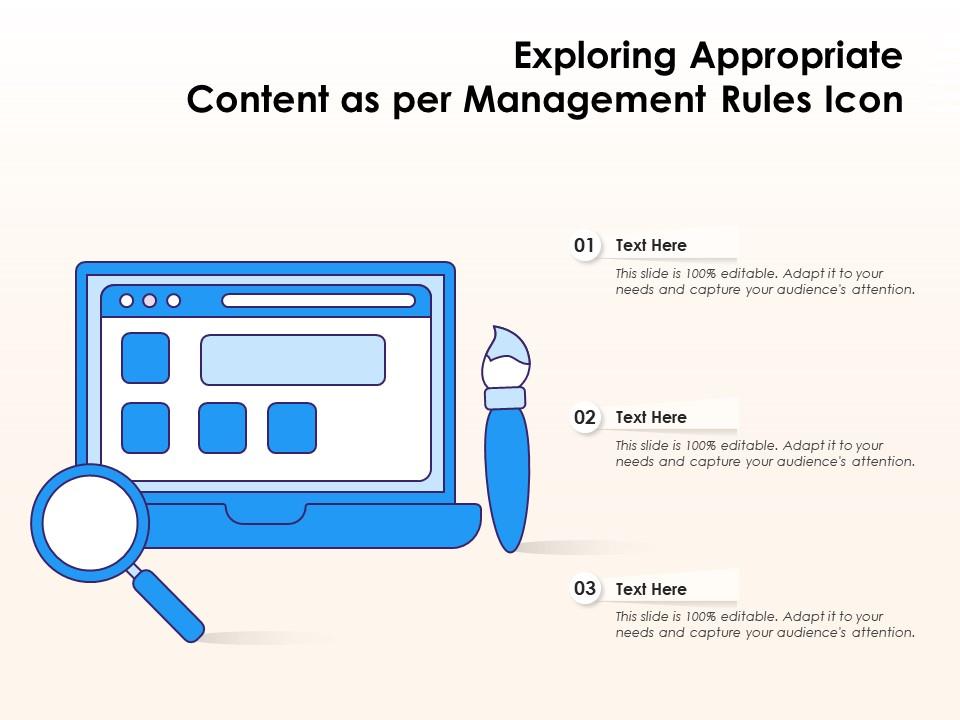 Exploring Appropriate Content as per Management Rules Icon

01 Text Here
This slide is 100% editable. Adapt it to your needs and capture your audience's attention.

02 Text Here
This slide is 100% editable. Adapt it to your needs and capture your audience's attention.

03 Text Here
This slide is 100% editable. Adapt it to your needs and capture your audience's attention.